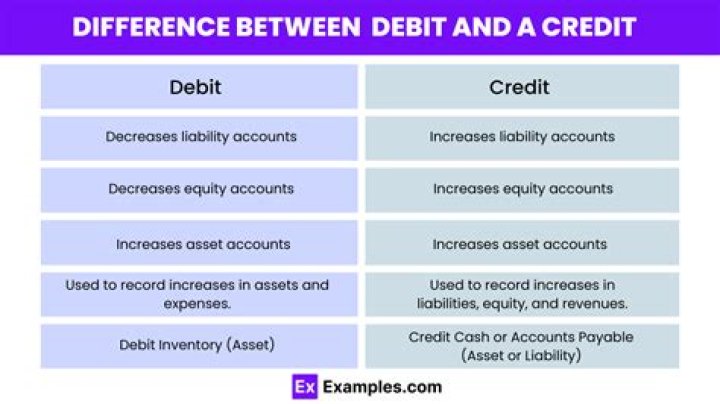 DIFFERENCE BETWEEN DEBIT AND A CREDIT

| Debit | Credit |
|---|---|
| Decreases liability accounts | Increases liability accounts |
| Decreases equity accounts | Increases equity accounts |
| Increases asset accounts | Increases asset accounts |
| Used to record increases in assets and expenses. | Used to record increases in liabilities, equity, and revenues. |
| Debit Inventory (Asset) | Credit Cash or Accounts Payable (Asset or Liability) |

Ex Examples.com